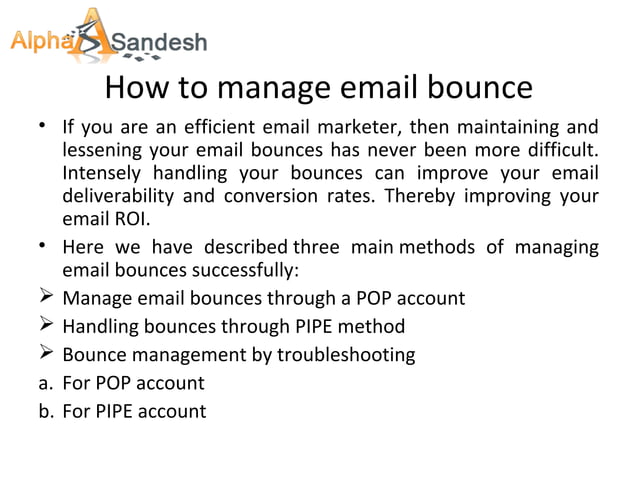 Alpha Sandesh

How to manage email bounce

• If you are an efficient email marketer, then maintaining and lessening your email bounces has never been more difficult. Intensely handling your bounces can improve your email deliverability and conversion rates. Thereby improving your email ROI.

• Here we have described three main methods of managing email bounces successfully:

➢ Manage email bounces through a POP account

➢ Handling bounces through PIPE method

➢ Bounce management by troubleshooting

a. For POP account

b. For PIPE account